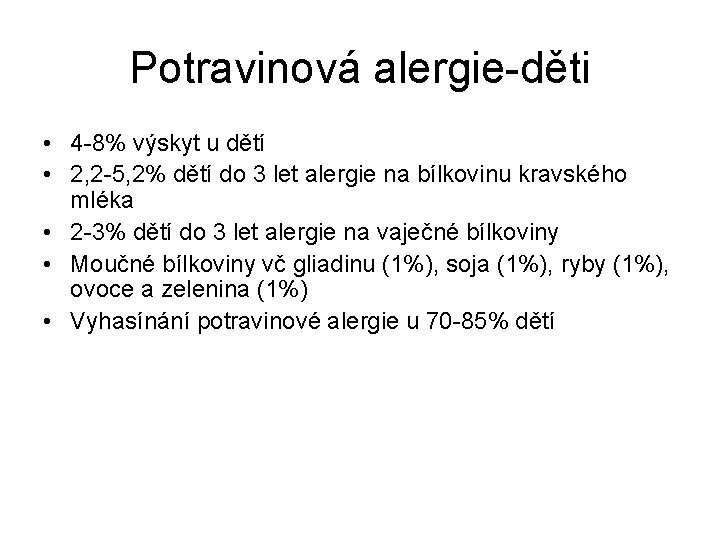 Potravinová alergie-děti

• 4-8% výskyt u dětí
• 2,2-5,2% dětí do 3 let alergie na bílkovinu kravského mléka
• 2-3% dětí do 3 let alergie na vaječné bílkoviny
• Moučné bílkoviny vč gliadinu (1%), soja (1%), ryby (1%), ovoce a zelenina (1%)
• Vyhasínání potravinové alergie u 70-85% dětí